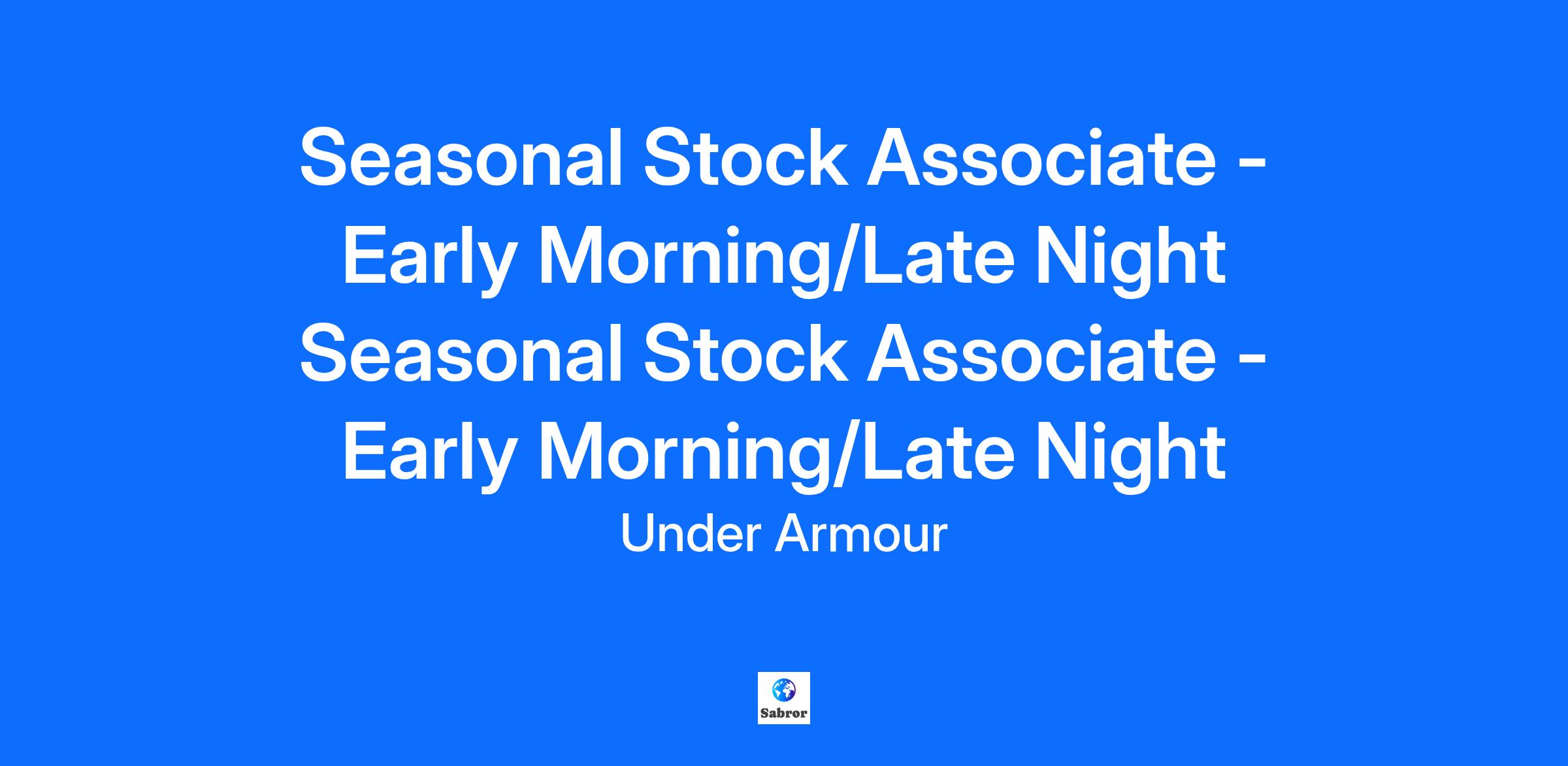 Seasonal Stock Associate - Early Morning/Late Night Seasonal Stock Associate - Early Morning/Late Night

Under Armour

Sabror